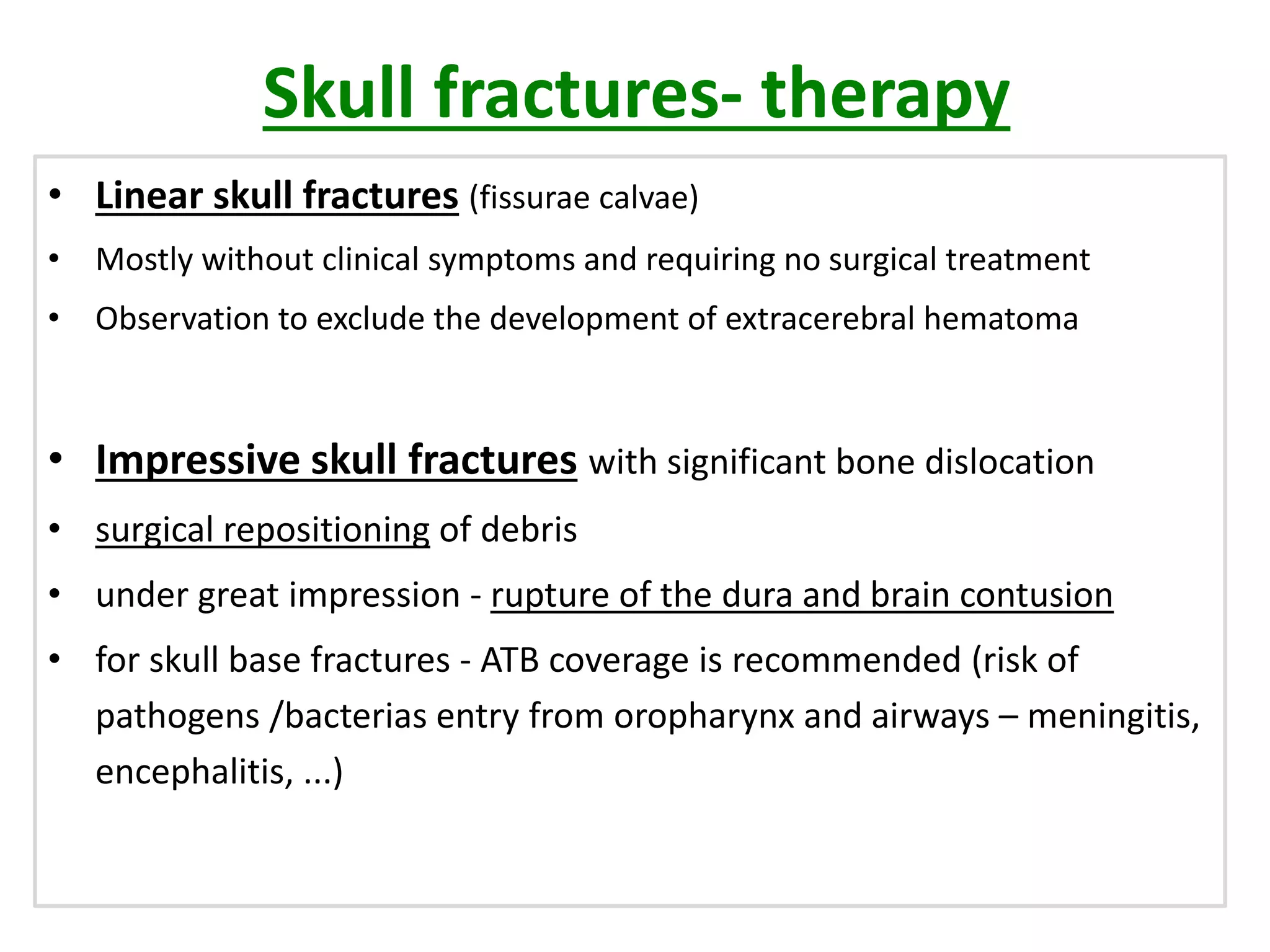 Skull fractures- therapy

• Linear skull fractures (fissurae calvae)
• Mostly without clinical symptoms and requiring no surgical treatment
• Observation to exclude the development of extracerebral hematoma

• Impressive skull fractures with significant bone dislocation
• surgical repositioning of debris
• under great impression - rupture of the dura and brain contusion
• for skull base fractures - ATB coverage is recommended (risk of pathogens /bacterias entry from oropharynx and airways – meningitis, encephalitis, ...)